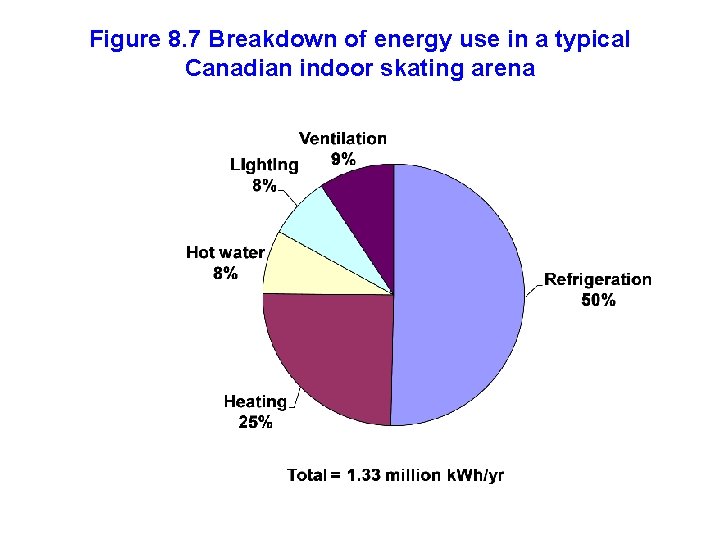 Figure 8.7 Breakdown of energy use in a typical Canadian indoor skating arena

Ventilation
9%

Lighting
8%

Hot water
8%

Refrigeration
50%

Heating
25%

Total = 1.33 million kWh/yr